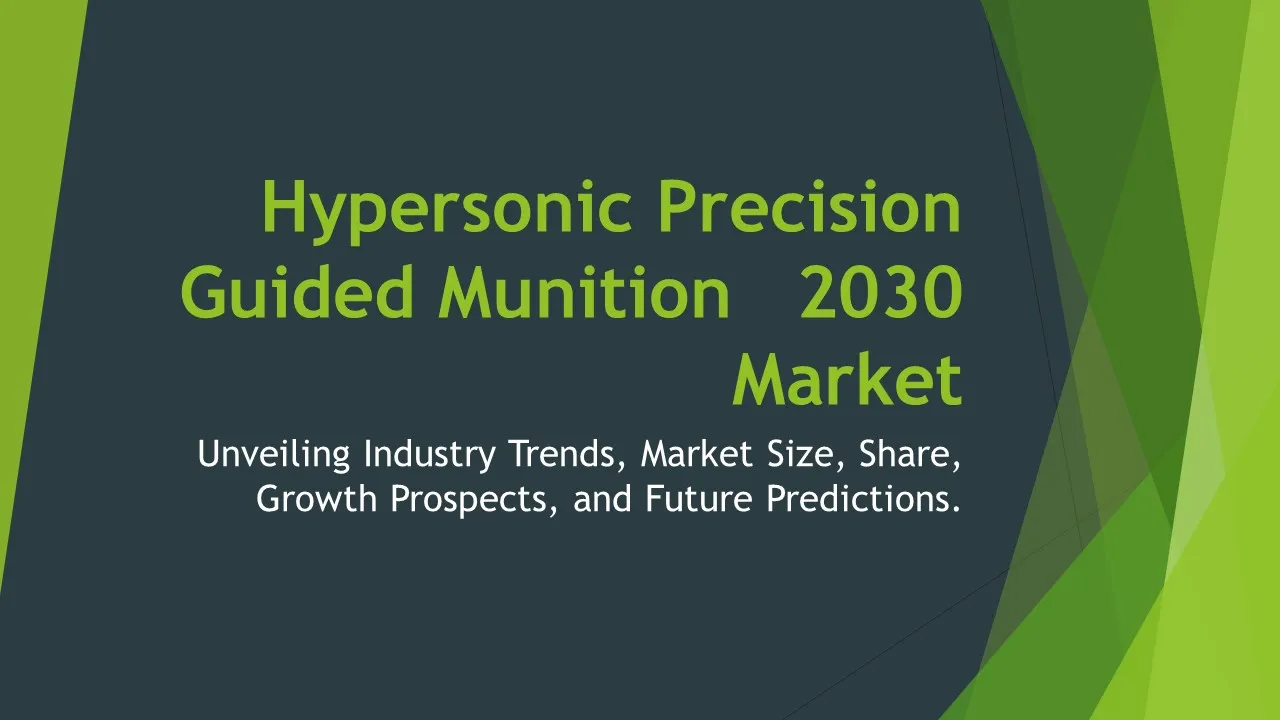 Hypersonic Precision Guided Munition 2030 Market

Unveiling Industry Trends, Market Size, Share, Growth Prospects, and Future Predictions.